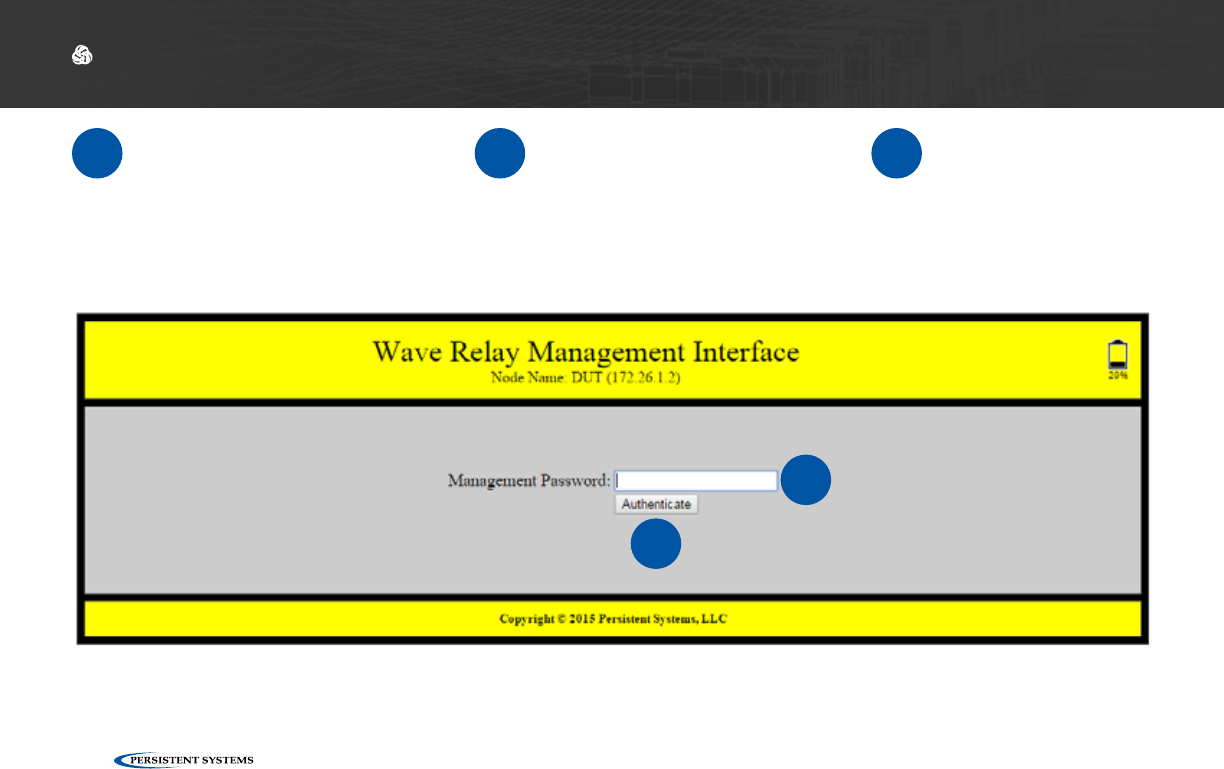 Wave Relay Management Interface
Node Name: DUT (172.26.1.2)

20%

Management Password:
Authenticate

Copyright © 2015 Persistent Systems, LLC

PERSISTENT SYSTEMS